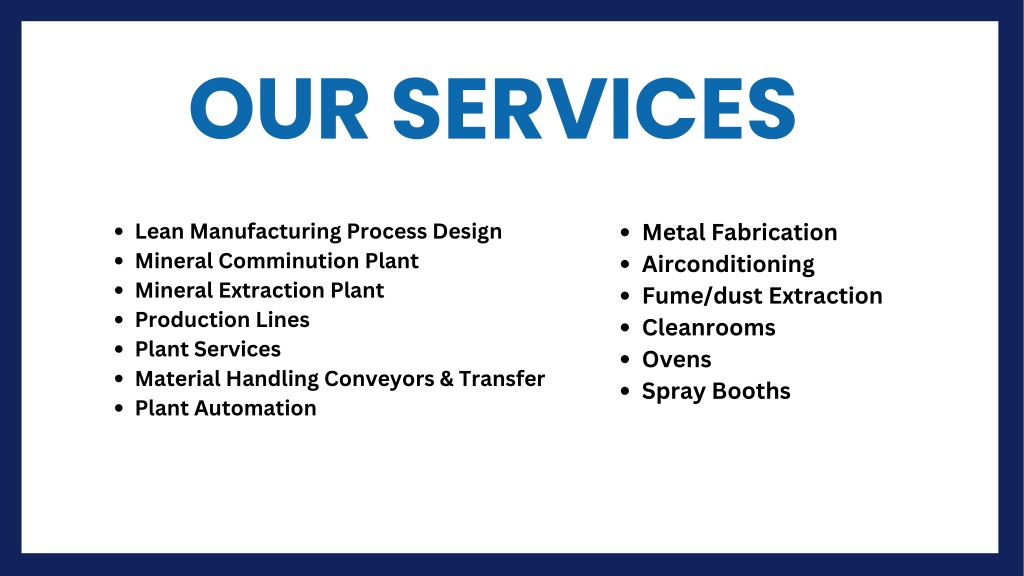 OUR SERVICES

- Lean Manufacturing Process Design
- Mineral Comminution Plant
- Mineral Extraction Plant
- Production Lines
- Plant Services
- Material Handling Conveyors & Transfer
- Plant Automation

- Metal Fabrication
- Airconditioning
- Fume/dust Extraction
- Cleanrooms
- Ovens
- Spray Booths